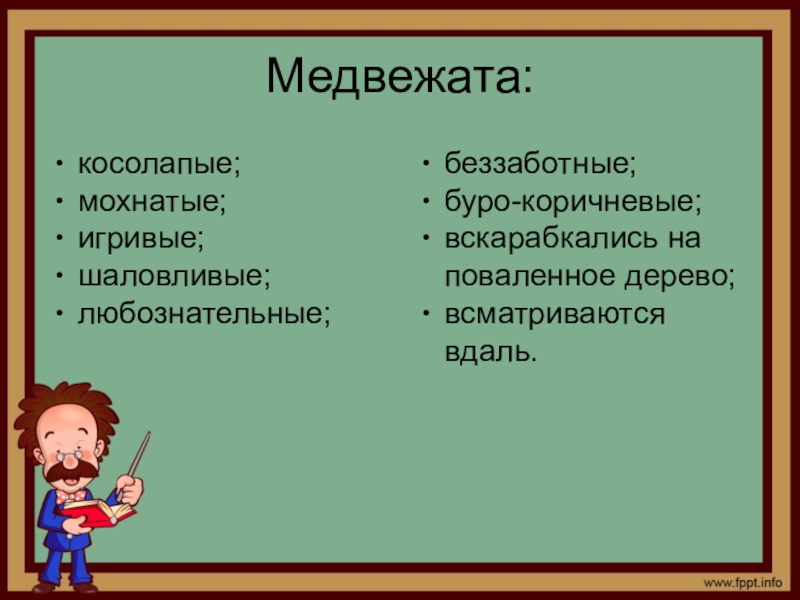 Медвежата:

• косолапые;
• мохнатые;
• игривые;
• шаловливые;
• любознательные;

• беззаботные;
• буро-коричневые;
• вскарабкались на поваленное дерево;
• всматриваются вдаль.

www.fppt.info